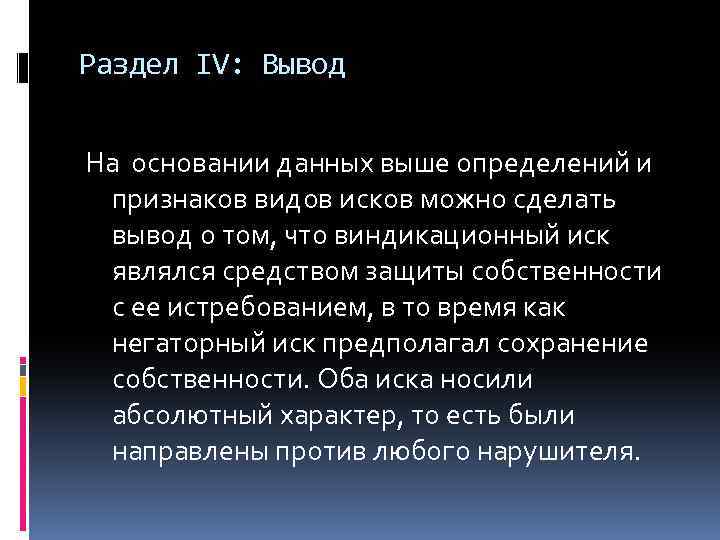 Раздел IV: Вывод

На основании данных выше определений и признаков видов исков можно сделать вывод о том, что виндикационный иск являлся средством защиты собственности с ее истребованием, в то время как негаторный иск предполагал сохранение собственности. Оба иска носили абсолютный характер, то есть были направлены против любого нарушителя.